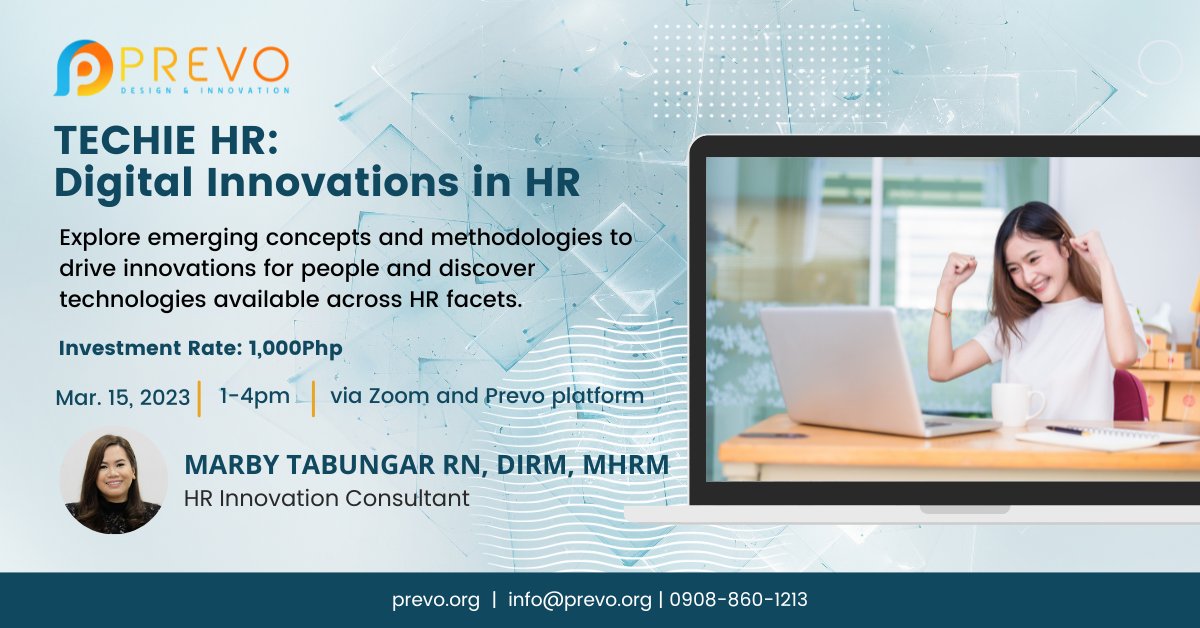 PREVO
DESIGN & INNOVATION

TECHIE HR:
Digital Innovations in HR

Explore emerging concepts and methodologies to drive innovations for people and discover technologies available across HR facets.

Investment Rate: 1,000Php

Mar. 15, 2023 | 1-4pm | via Zoom and Prevo platform

MARBY TABUNGAR RN, DIRM, MHRM
HR Innovation Consultant

prevo.org | info@prevo.org | 0908-860-1213